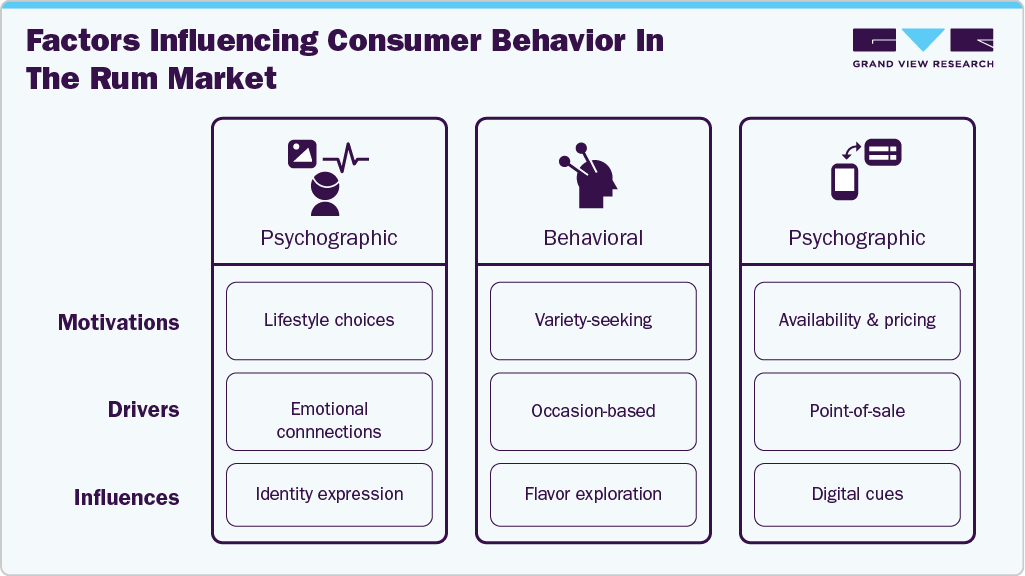 Factors Influencing Consumer Behavior In The Rum Market

GRAND VIEW RESEARCH

| | Psychographic | Behavioral | Psychographic |
|---|---|---|---|
| Motivations | Lifestyle choices | Variety-seeking | Availability & pricing |
| Drivers | Emotional connnections | Occasion-based | Point-of-sale |
| Influences | Identity expression | Flavor exploration | Digital cues |